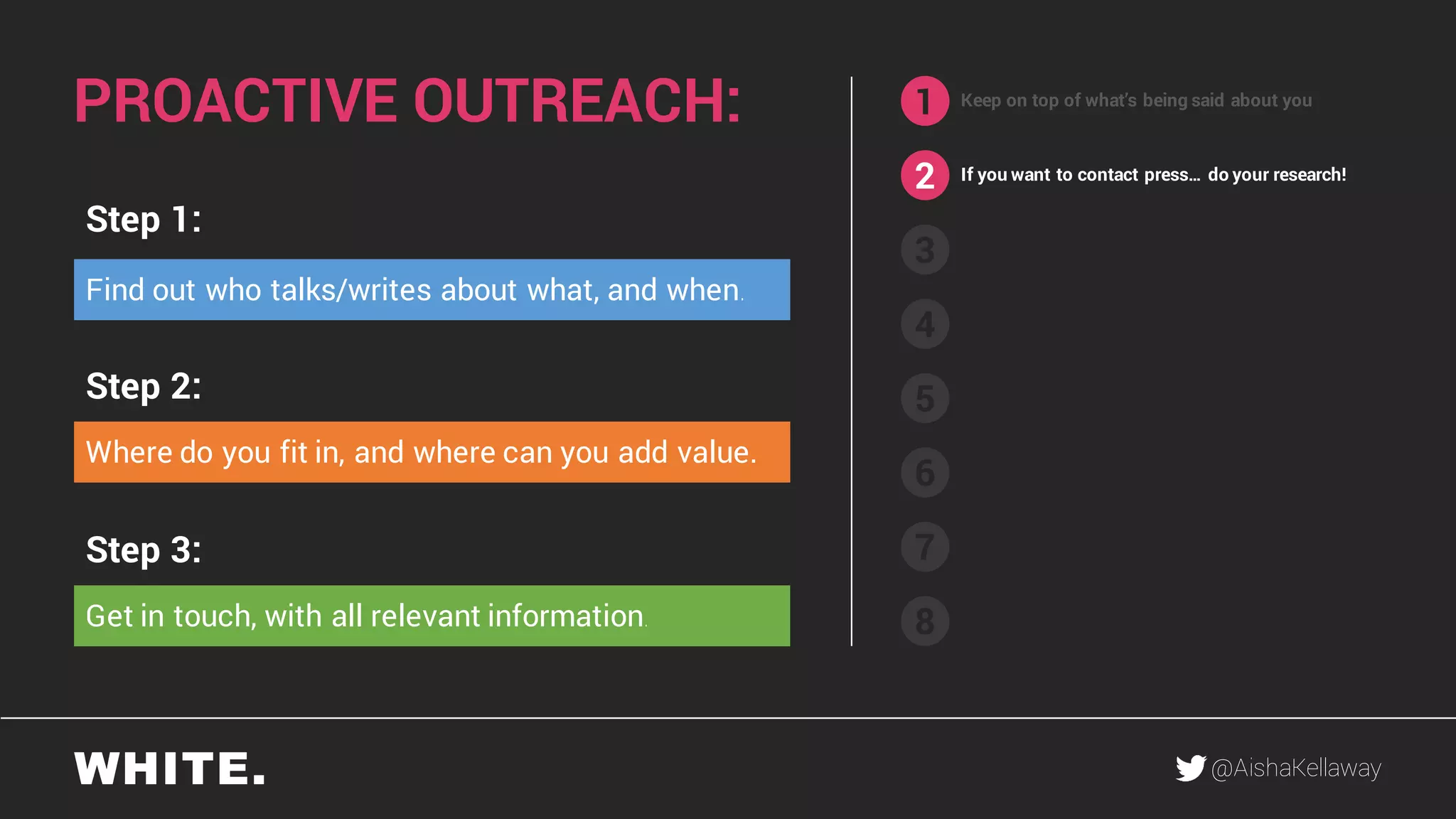 PROACTIVE OUTREACH:

Step 1:

Find out who talks/writes about what, and when.

Step 2:

Where do you fit in, and where can you add value.

Step 3:

Get in touch, with all relevant information.

1 Keep on top of what's being said about you

2 If you want to contact press... do your research!

3

4

5

6

7

8

WHITE.

@AishaKellaway